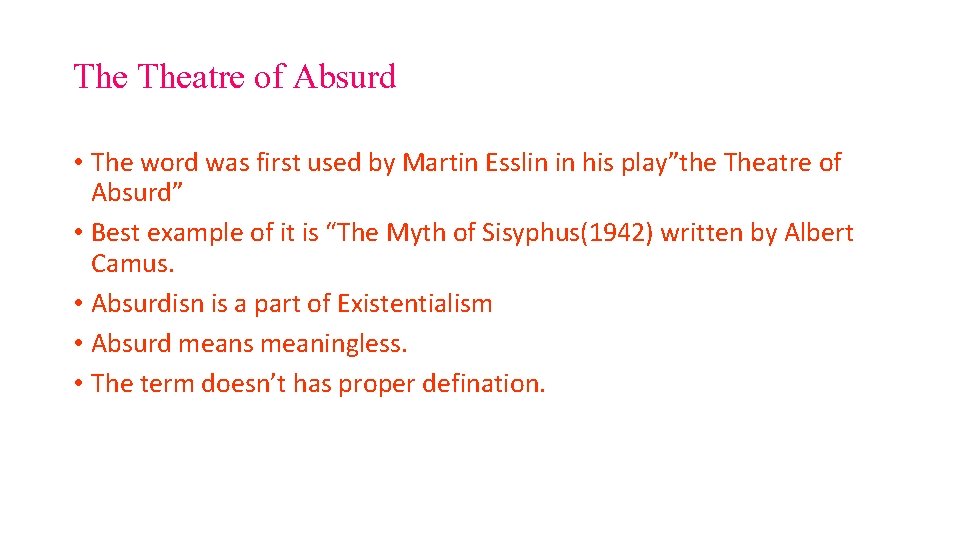 The Theatre of Absurd

• The word was first used by Martin Esslin in his play”the Theatre of Absurd”
• Best example of it is “The Myth of Sisyphus(1942) written by Albert Camus.
• Absurdisn is a part of Existentialism
• Absurd means meaningless.
• The term doesn’t has proper defination.